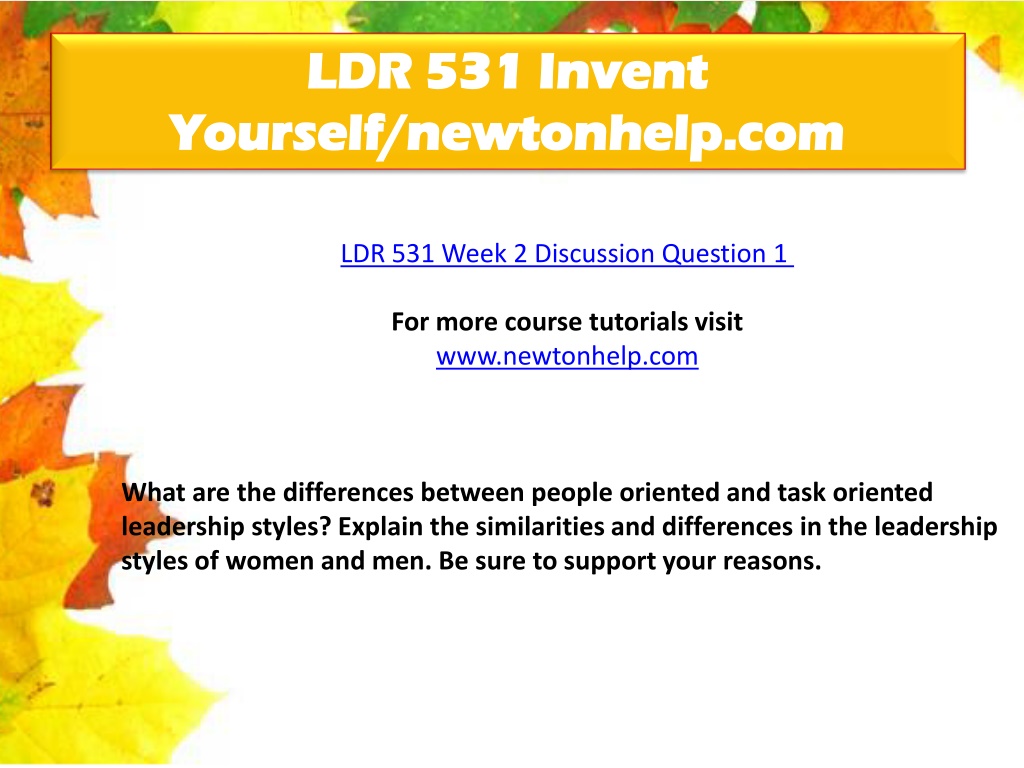 LDR 531 Invent Yourself/newtonhelp.com

LDR 531 Week 2 Discussion Question 1

For more course tutorials visit
www.newtonhelp.com

What are the differences between people oriented and task oriented leadership styles? Explain the similarities and differences in the leadership styles of women and men. Be sure to support your reasons.